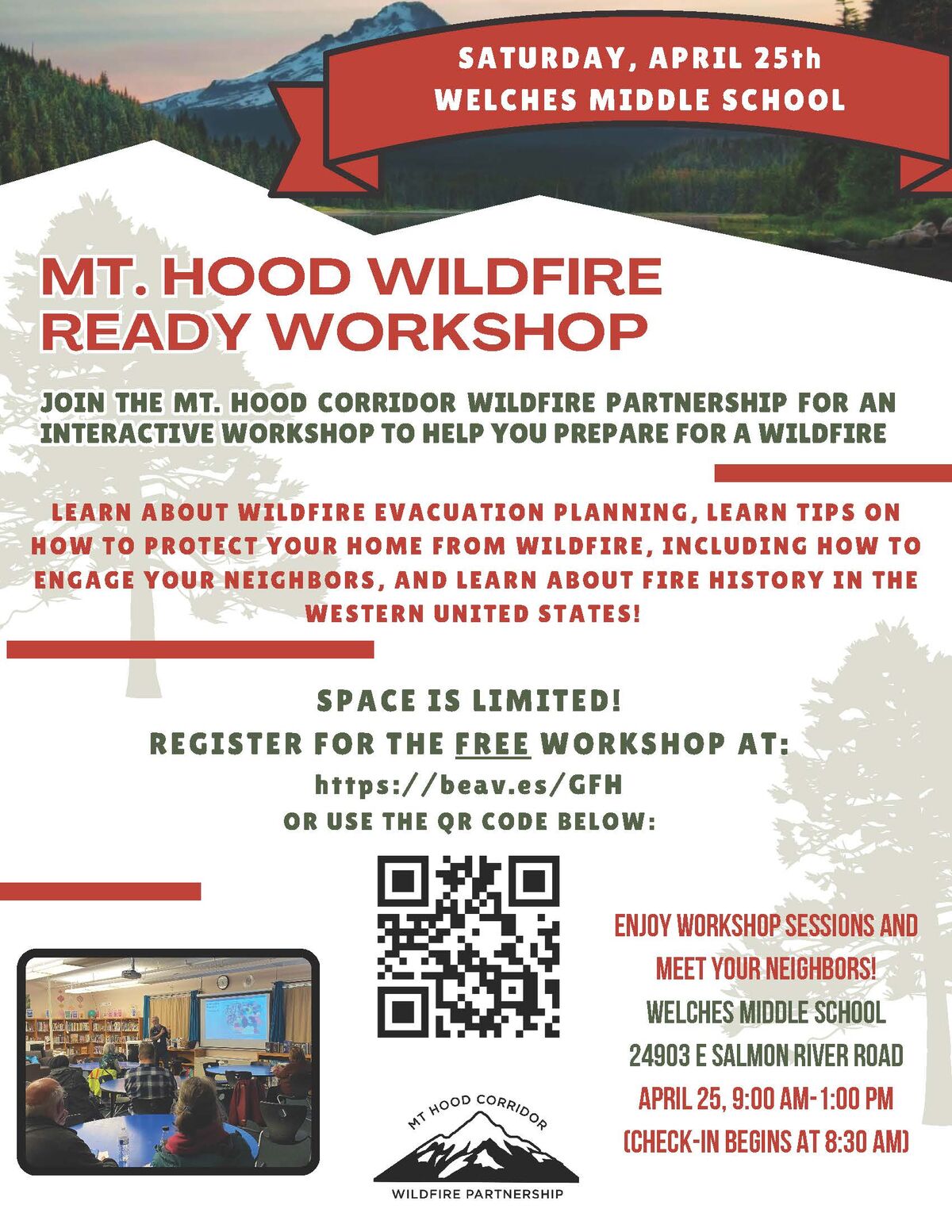 SATURDAY, APRIL 25th
WELCHES MIDDLE SCHOOL

MT. HOOD WILDFIRE READY WORKSHOP

JOIN THE MT. HOOD CORRIDOR WILDFIRE PARTNERSHIP FOR AN INTERACTIVE WORKSHOP TO HELP YOU PREPARE FOR A WILDFIRE

LEARN ABOUT WILDFIRE EVACUATION PLANNING, LEARN TIPS ON HOW TO PROTECT YOUR HOME FROM WILDFIRE, INCLUDING HOW TO ENGAGE YOUR NEIGHBORS, AND LEARN ABOUT FIRE HISTORY IN THE WESTERN UNITED STATES!

SPACE IS LIMITED!
REGISTER FOR THE FREE WORKSHOP AT:
https://beav.es/GFH
OR USE THE QR CODE BELOW:

ENJOY WORKSHOP SESSIONS AND MEET YOUR NEIGHBORS!
WELCHES MIDDLE SCHOOL
24903 E SALMON RIVER ROAD
APRIL 25, 9:00 AM-1:00 PM
(CHECK-IN BEGINS AT 8:30 AM)

MT HOOD CORRIDOR
WILDFIRE PARTNERSHIP